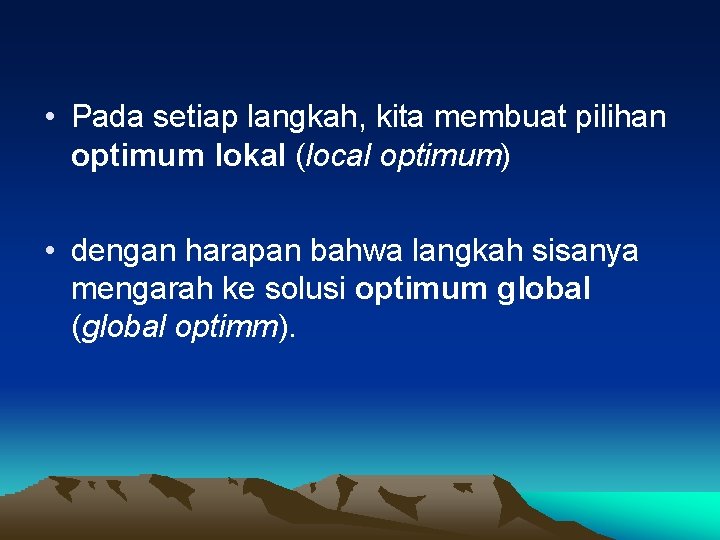 • Pada setiap langkah, kita membuat pilihan optimum lokal (local optimum)

• dengan harapan bahwa langkah sisanya mengarah ke solusi optimum global (global optimm).